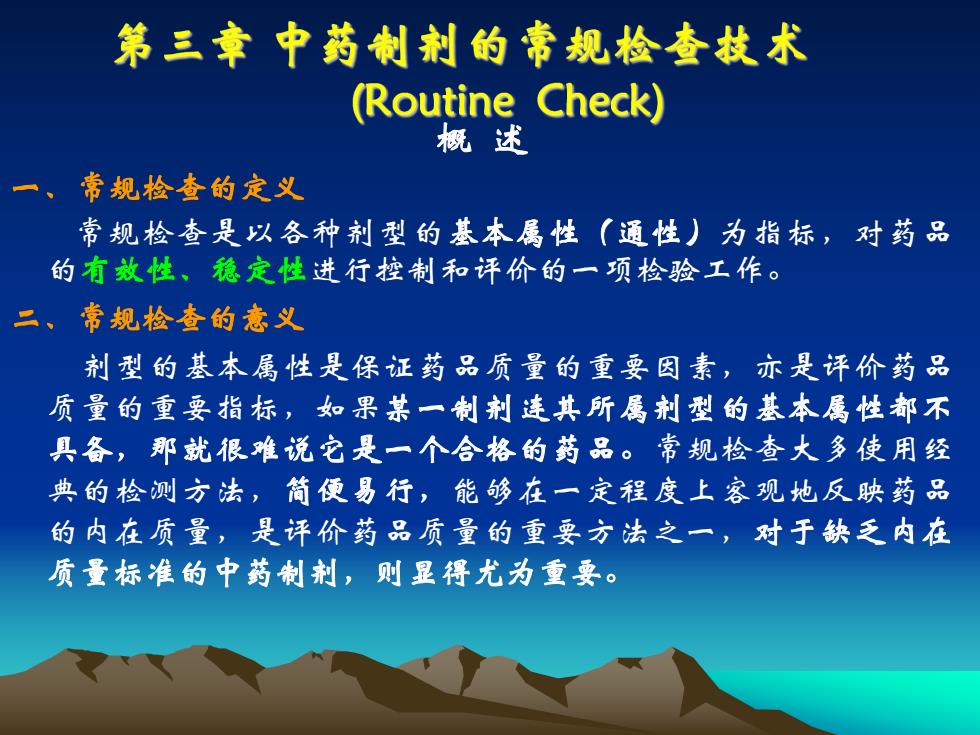 第三章 中药制剂的常规检查技术
(Routine Check)
概 述

一、常规检查的定义

常规检查是以各种剂型的基本属性（通性）为指标，对药品的有效性、稳定性进行控制和评价的一项检验工作。

二、常规检查的意义

剂型的基本属性是保证药品质量的重要因素，亦是评价药品质量的重要指标，如果某一制剂连其所属剂型的基本属性都不具备，那就很难说它是一个合格的药品。常规检查大多使用经典的检测方法，简便易行，能够在一定程度上客观地反映药品的内在质量，是评价药品质量的重要方法之一，对于缺乏内在质量标准的中药制剂，则显得尤为重要。